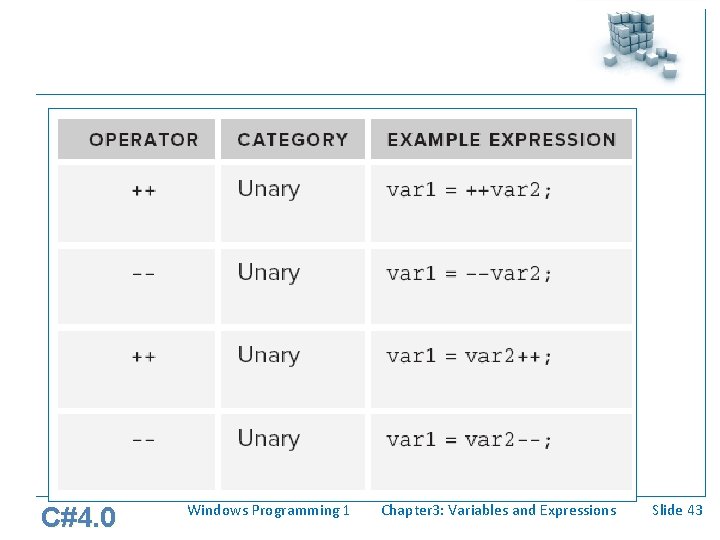 | OPERATOR | CATEGORY | EXAMPLE EXPRESSION |
|---|---|---|
| ++ | Unary | var1 = ++var2; |
| -- | Unary | var1 = --var2; |
| ++ | Unary | var1 = var2++; |
| -- | Unary | var1 = var2--; |

C#4.0 Windows Programming 1 Chapter3: Variables and Expressions Slide 43